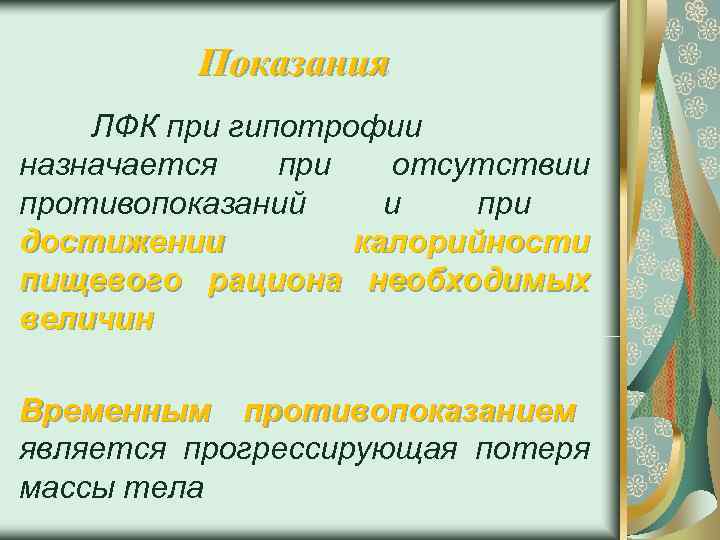 Показания

ЛФК при гипотрофии назначается при отсутствии противопоказаний и при достижении калорийности пищевого рациона необходимых величин

Временным противопоказанием является прогрессирующая потеря массы тела